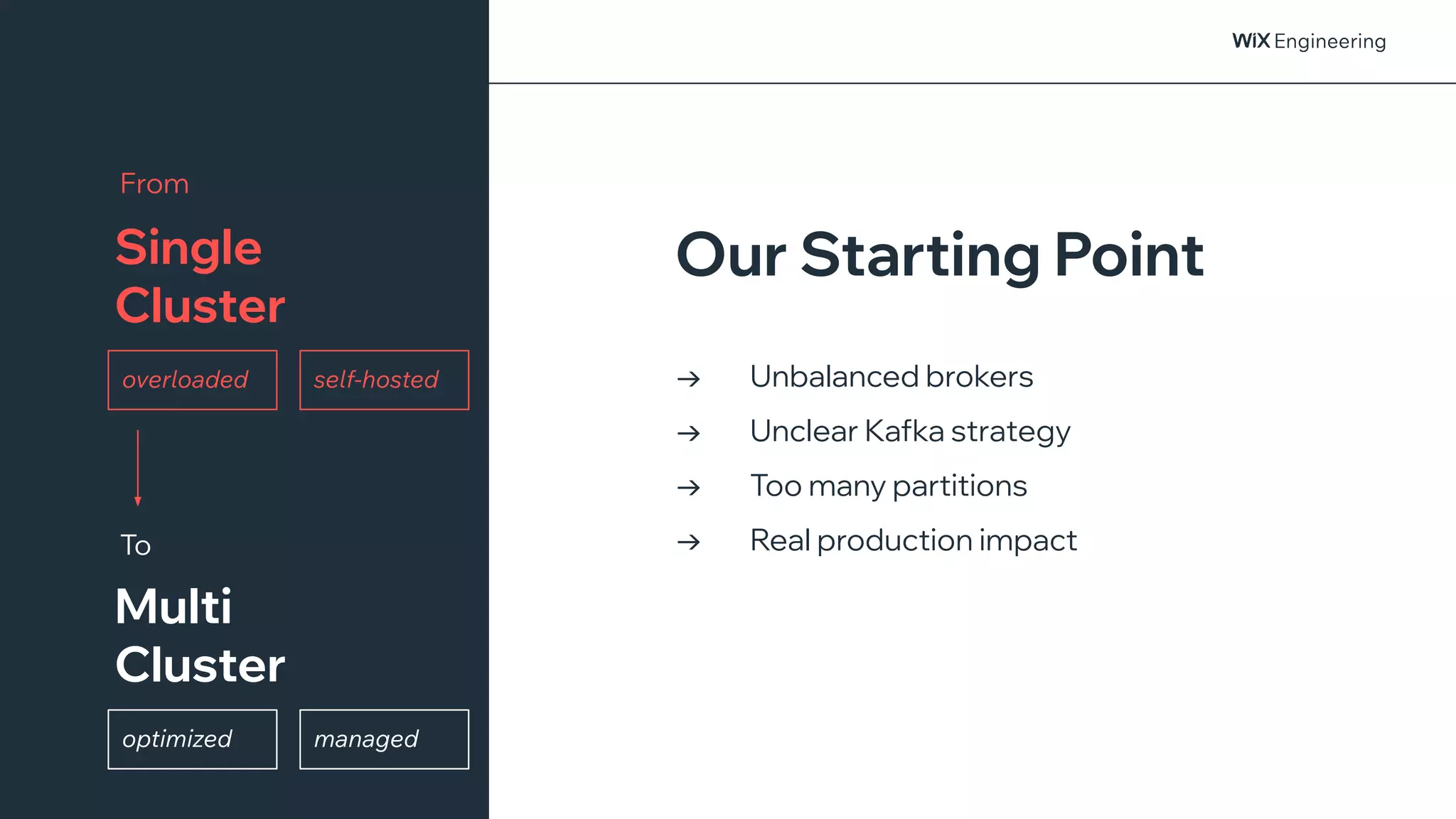 From

Single Cluster

overloaded

self-hosted

To

Multi Cluster

optimized

managed

WiX Engineering

Our Starting Point

→ Unbalanced brokers

→ Unclear Kafka strategy

→ Too many partitions

→ Real production impact